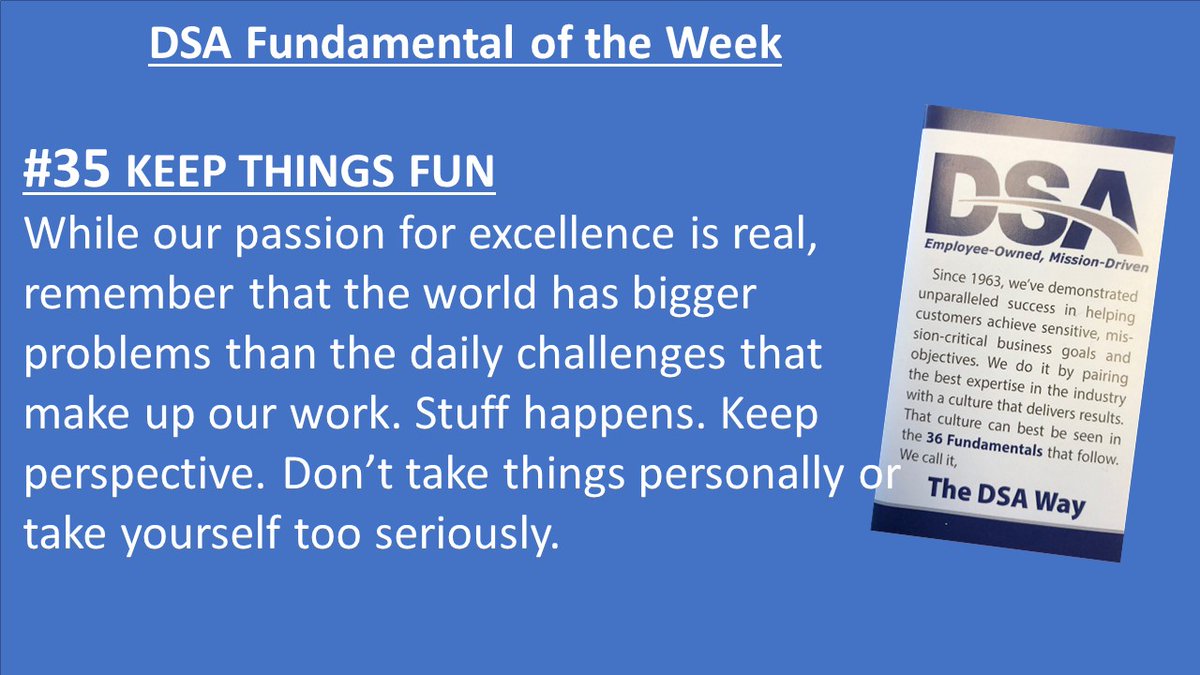 DSA Fundamental of the Week

#35 KEEP THINGS FUN
While our passion for excellence is real, remember that the world has bigger problems than the daily challenges that make up our work. Stuff happens. Keep perspective. Don't take things personally or take yourself too seriously.

DSA
Employee-Owned, Mission-Driven

Since 1963, we've demonstrated unparalleled success in helping customers achieve sensitive, mission-critical business goals and objectives. We do it by pairing the best expertise in the industry with a culture that delivers results. That culture can best be seen in the 36 Fundamentals that follow. We call it,

The DSA Way